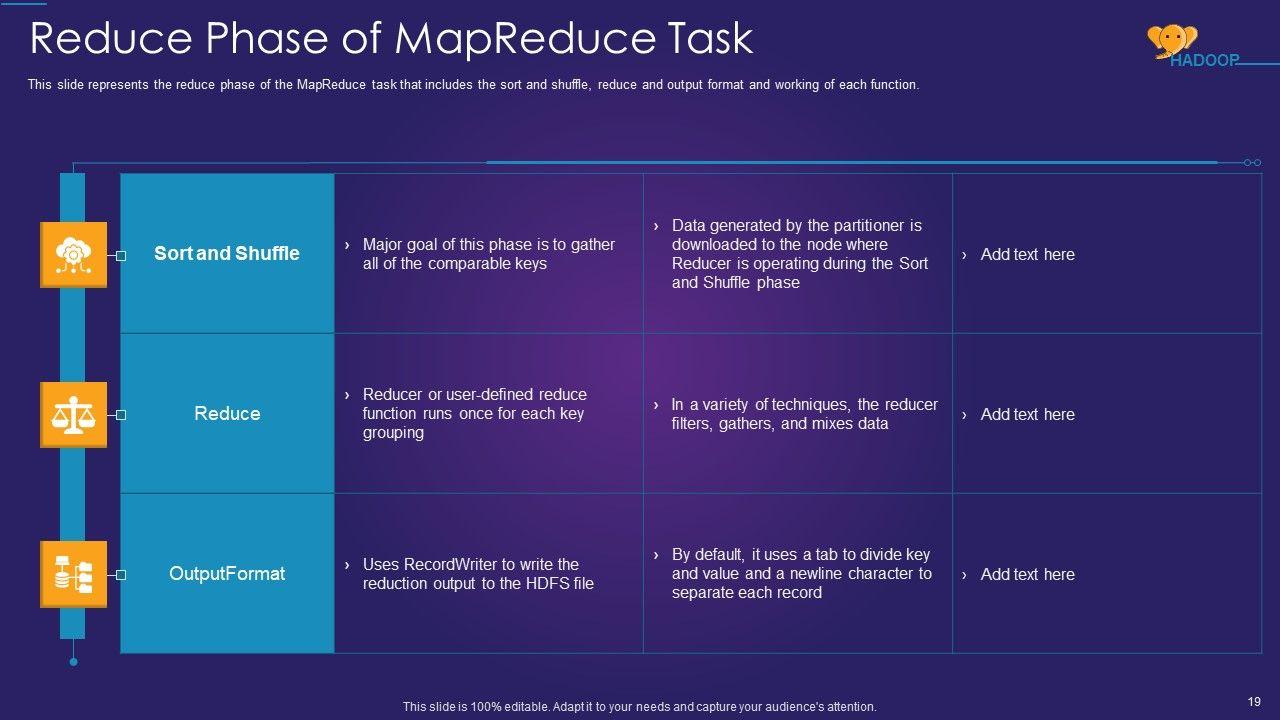 Reduce Phase of MapReduce Task

HADOOP

This slide represents the reduce phase of the MapReduce task that includes the sort and shuffle, reduce and output format and working of each function.

| Sort and Shuffle | › Major goal of this phase is to gather all of the comparable keys | › Data generated by the partitioner is downloaded to the node where Reducer is operating during the Sort and Shuffle phase | › Add text here |
|---|---|---|---|
| Reduce | › Reducer or user-defined reduce function runs once for each key grouping | › In a variety of techniques, the reducer filters, gathers, and mixes data | › Add text here |
| OutputFormat | › Uses RecordWriter to write the reduction output to the HDFS file | › By default, it uses a tab to divide key and value and a newline character to separate each record | › Add text here |

This slide is 100% editable. Adapt it to your needs and capture your audience's attention.

19